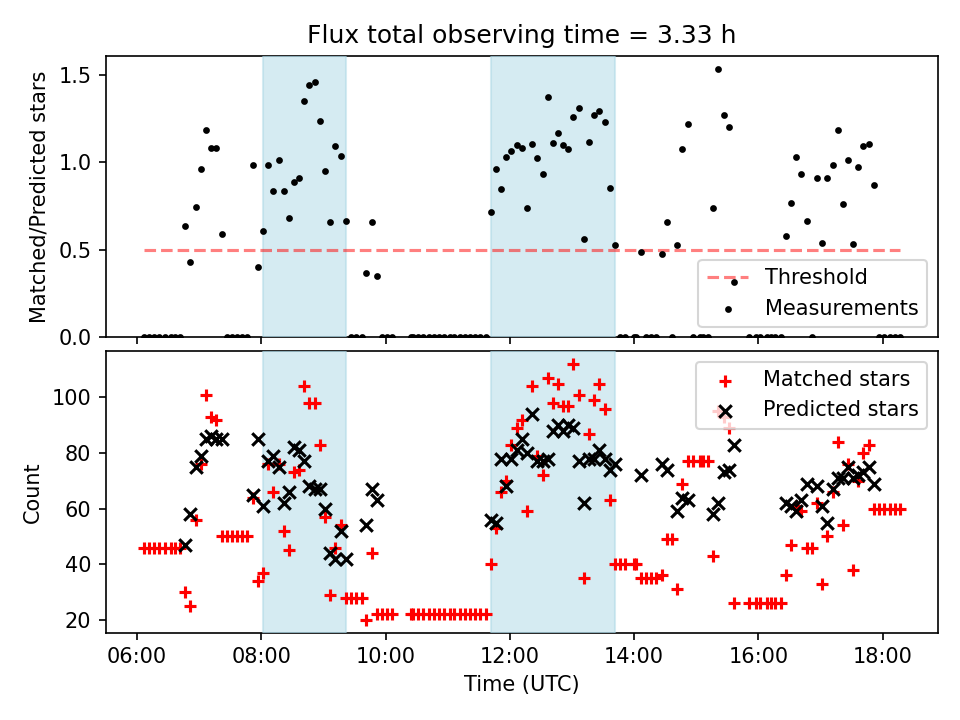 Flux total observing time = 3.33 h

Matched/Predicted stars

1.5
1.0
0.5
0.0

Threshold
Measurements

Count

100
80
60
40
20

Matched stars
Predicted stars

06:00
08:00
10:00
12:00
14:00
16:00
18:00

Time (UTC)